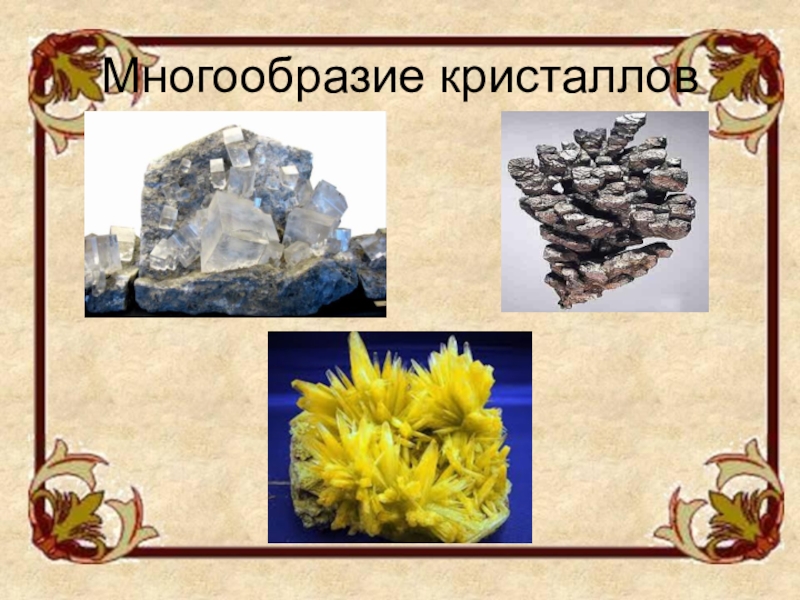 Многообразие кристаллов